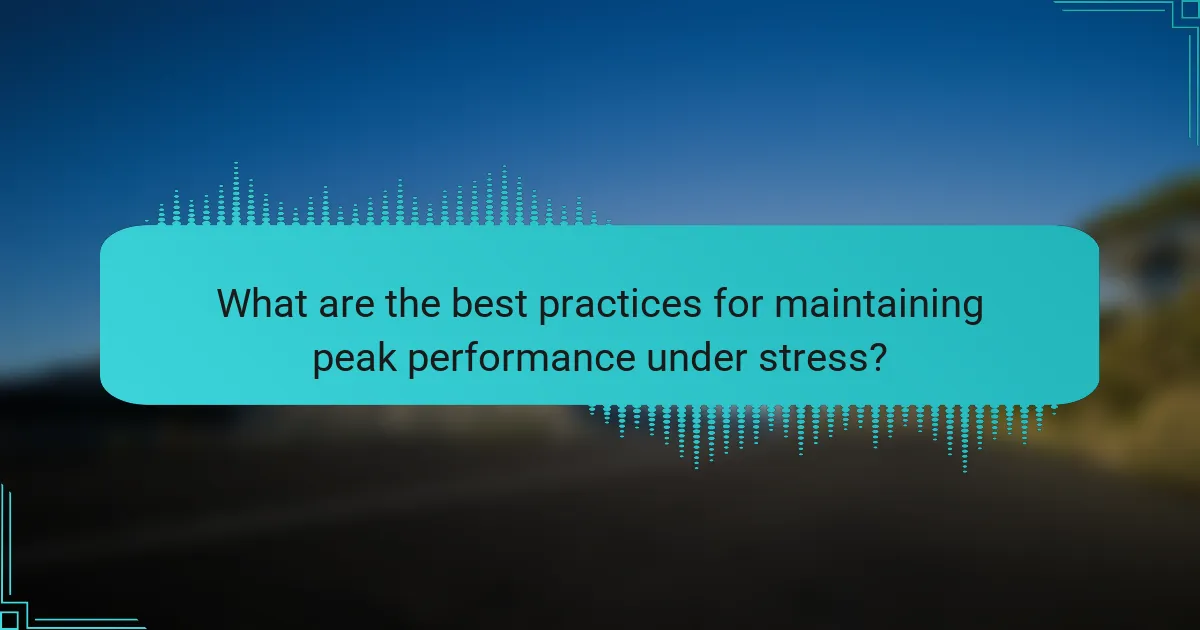 What are the best practices for maintaining peak performance under stress?